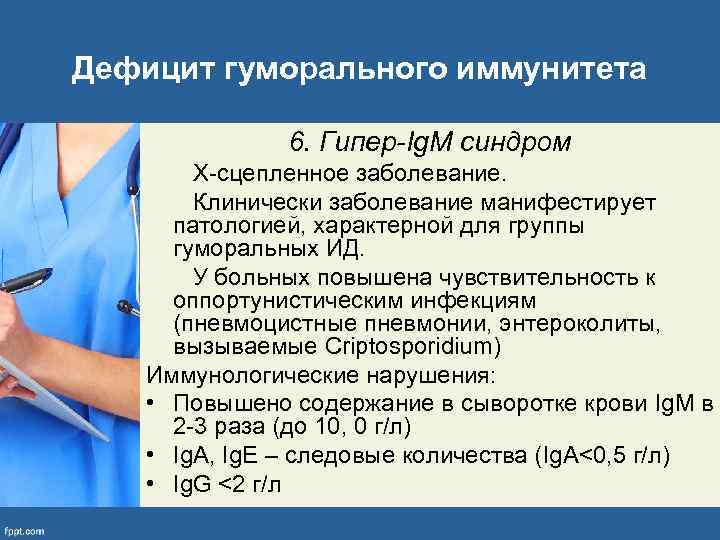 Дефицит гуморального иммунитета

6. Гипер-IgM синдром

Х-сцепленное заболевание.

Клинически заболевание манифестирует патологией, характерной для группы гуморальных ИД.

У больных повышена чувствительность к оппортунистическим инфекциям (пневмоцистные пневмонии, энтероколиты, вызываемые Criptosporidium)

Иммунологические нарушения:

• Повышено содержание в сыворотке крови IgM в 2-3 раза (до 10, 0 г/л)
• IgA, IgE – следовые количества (IgA<0,5 г/л)
• IgG <2 г/л

fppt.com